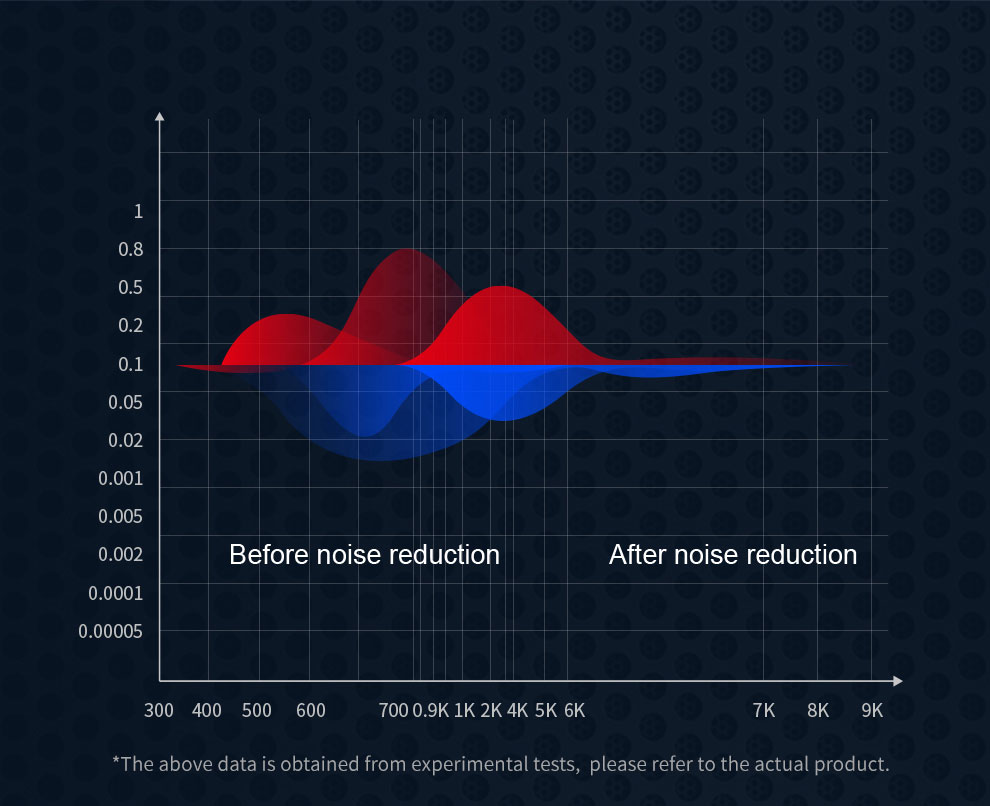 1
0.8
0.5
0.2
0.1
0.05
0.02
0.001
0.005
0.002
0.0001
0.00005

Before noise reduction

After noise reduction

300 400 500 600 700 0.9K 1K 2K 4K 5K 6K 7K 8K 9K

*The above data is obtained from experimental tests, please refer to the actual product.